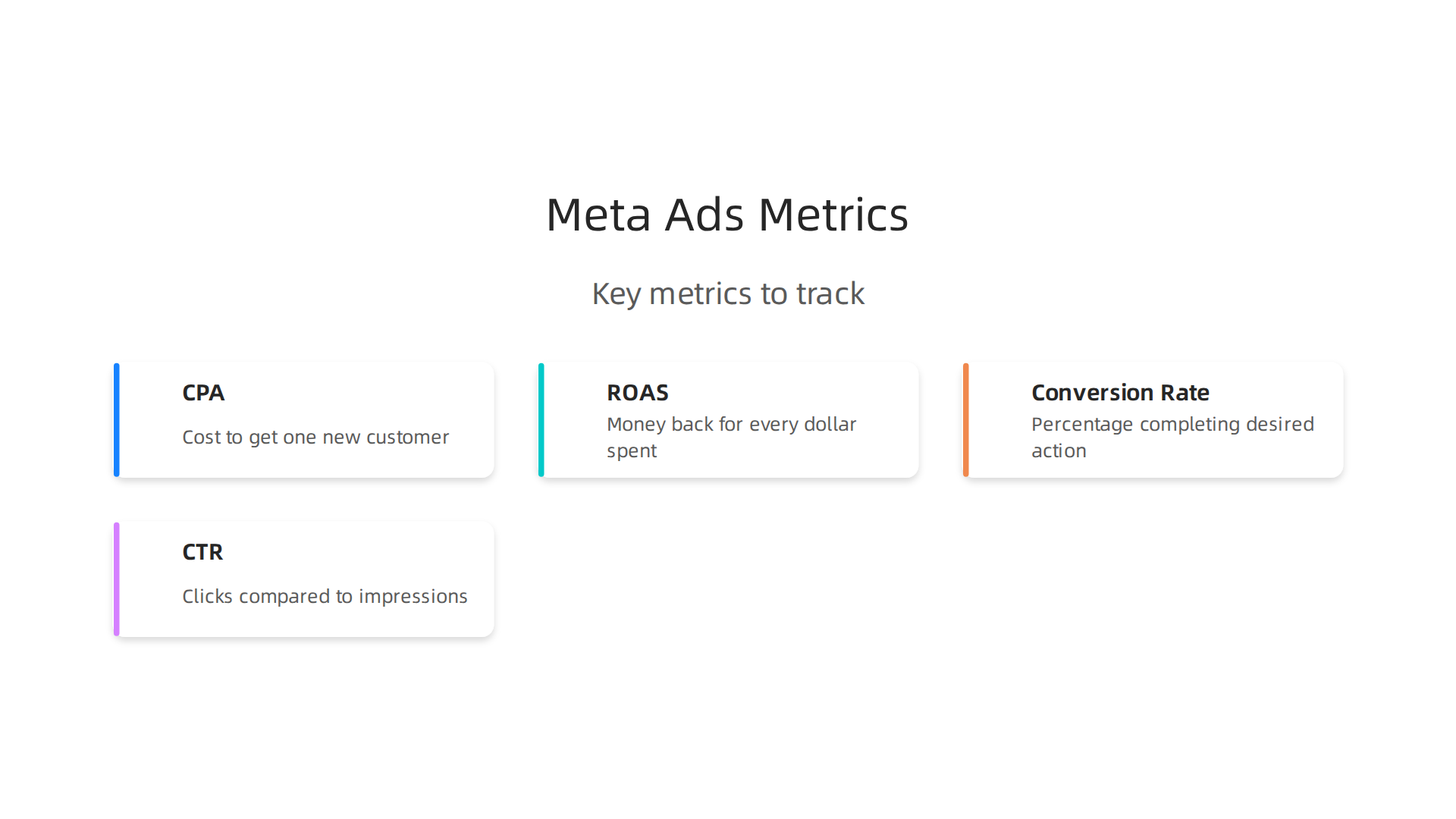 Meta Ads Metrics

Key metrics to track

CPA

Cost to get one new customer

ROAS

Money back for every dollar spent

Conversion Rate

Percentage completing desired action

CTR

Clicks compared to impressions